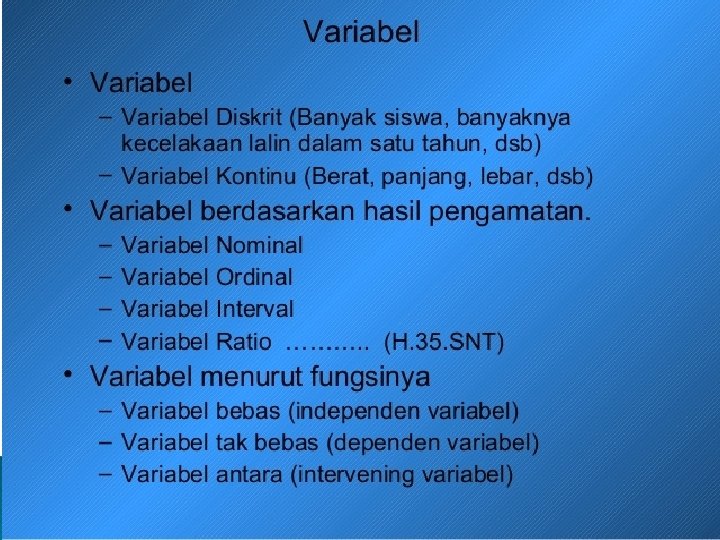 Variabel

• Variabel
– Variabel Diskrit (Banyak siswa, banyaknya kecelakaan lalin dalam satu tahun, dsb)
– Variabel Kontinu (Berat, panjang, lebar, dsb)

• Variabel berdasarkan hasil pengamatan.
– Variabel Nominal
– Variabel Ordinal
– Variabel Interval
– Variabel Ratio ……….. (H.35.SNT)

• Variabel menurut fungsinya
– Variabel bebas (independen variabel)
– Variabel tak bebas (dependen variabel)
– Variabel antara (intervening variabel)